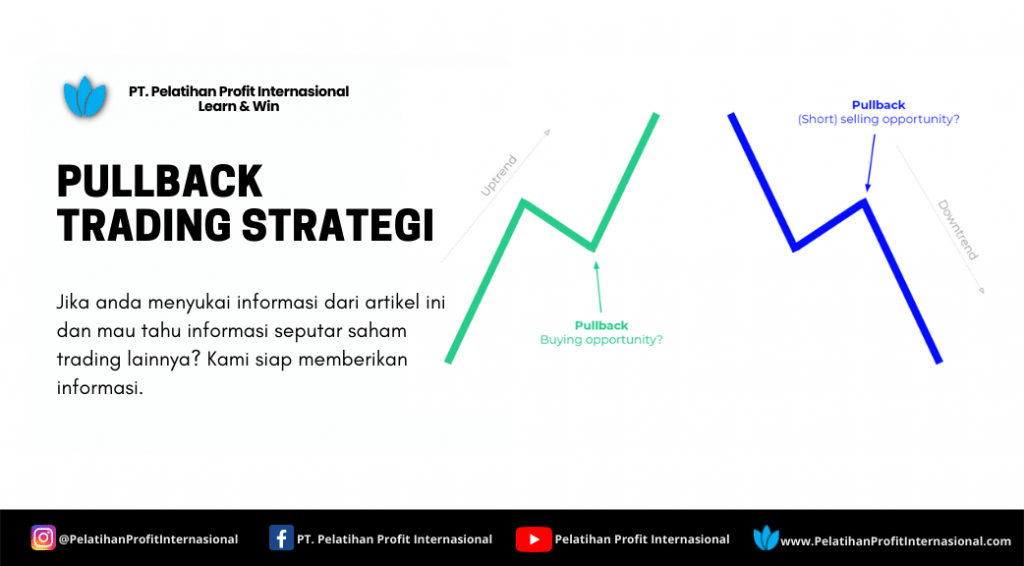 PT. Pelatihan Profit Internasional
Learn & Win

PULLBACK TRADING STRATEGI

Jika anda menyukai informasi dari artikel ini dan mau tahu informasi seputar saham trading lainnya? Kami siap memberikan informasi.

Uptrend

Pullback
Buying opportunity?

Pullback
(Short) selling opportunity?

Downtrend

@PelatihanProfitInternasional
PT. Pelatihan Profit Internasional
Pelatihan Profit Internasional
www.PelatihanProfitInternasional.com